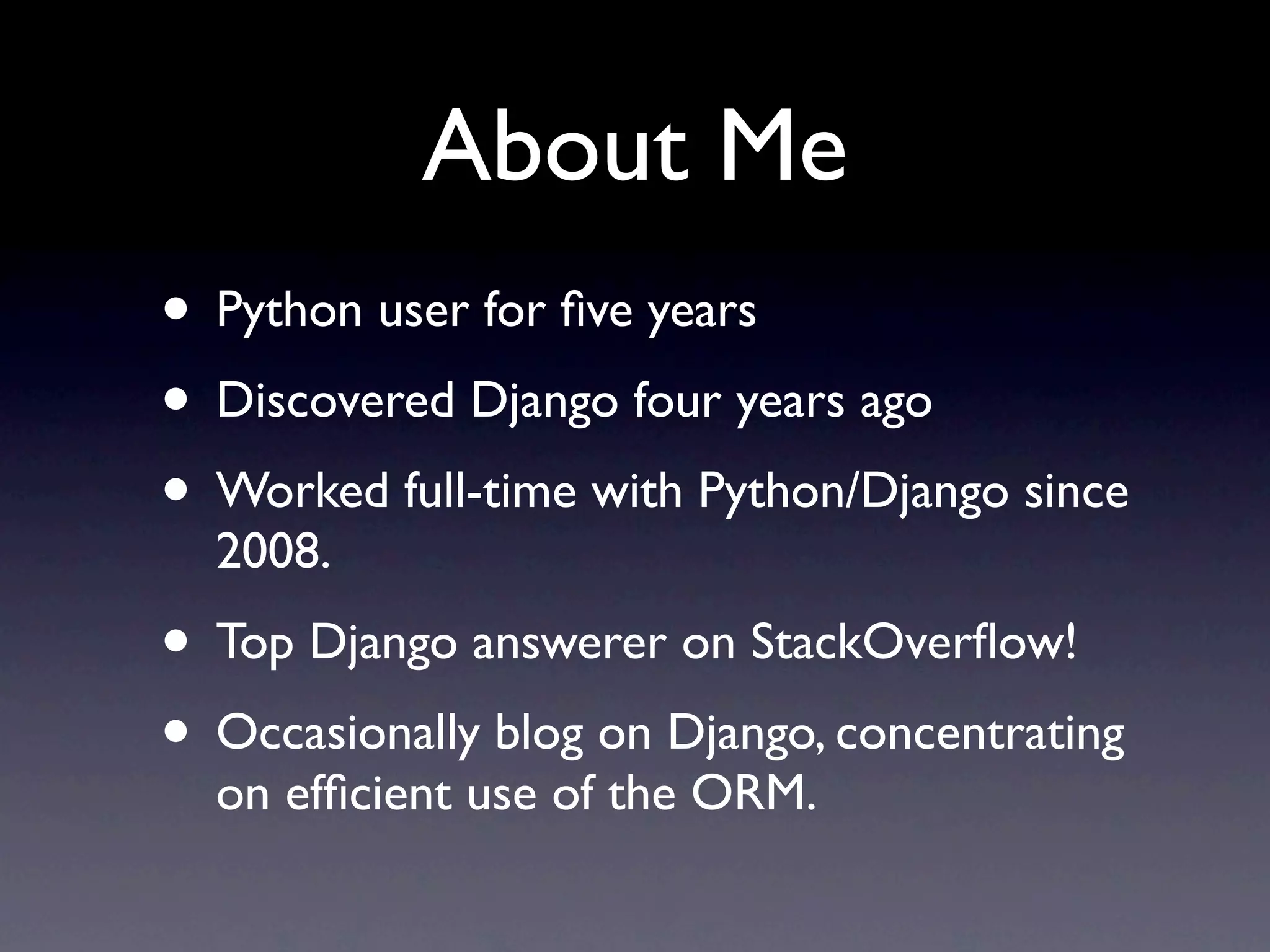 About Me

• Python user for five years

• Discovered Django four years ago

• Worked full-time with Python/Django since 2008.

• Top Django answerer on StackOverflow!

• Occasionally blog on Django, concentrating on efficient use of the ORM.